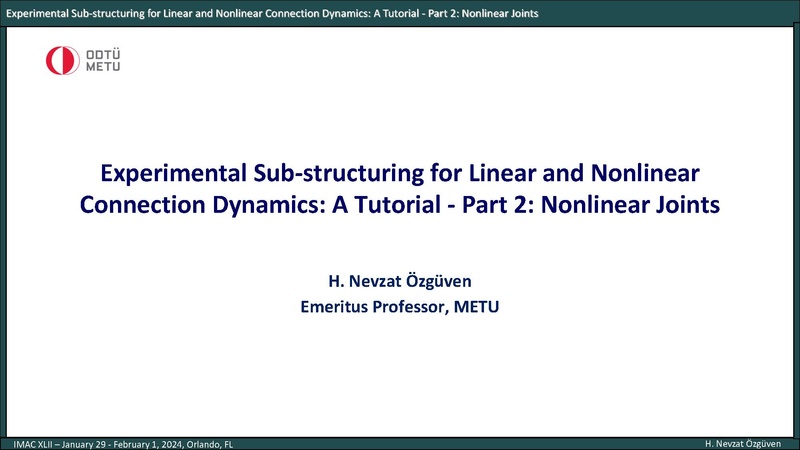 Experimental Sub-structuring for Linear and Nonlinear Connection Dynamics: A Tutorial - Part 2: Nonlinear Joints

ODTÜ
METU

Experimental Sub-structuring for Linear and Nonlinear Connection Dynamics: A Tutorial - Part 2: Nonlinear Joints

H. Nevzat Özgüven
Emeritus Professor, METU

IMAC XLII – January 29 - February 1, 2024, Orlando, FL

H. Nevzat Özgüven